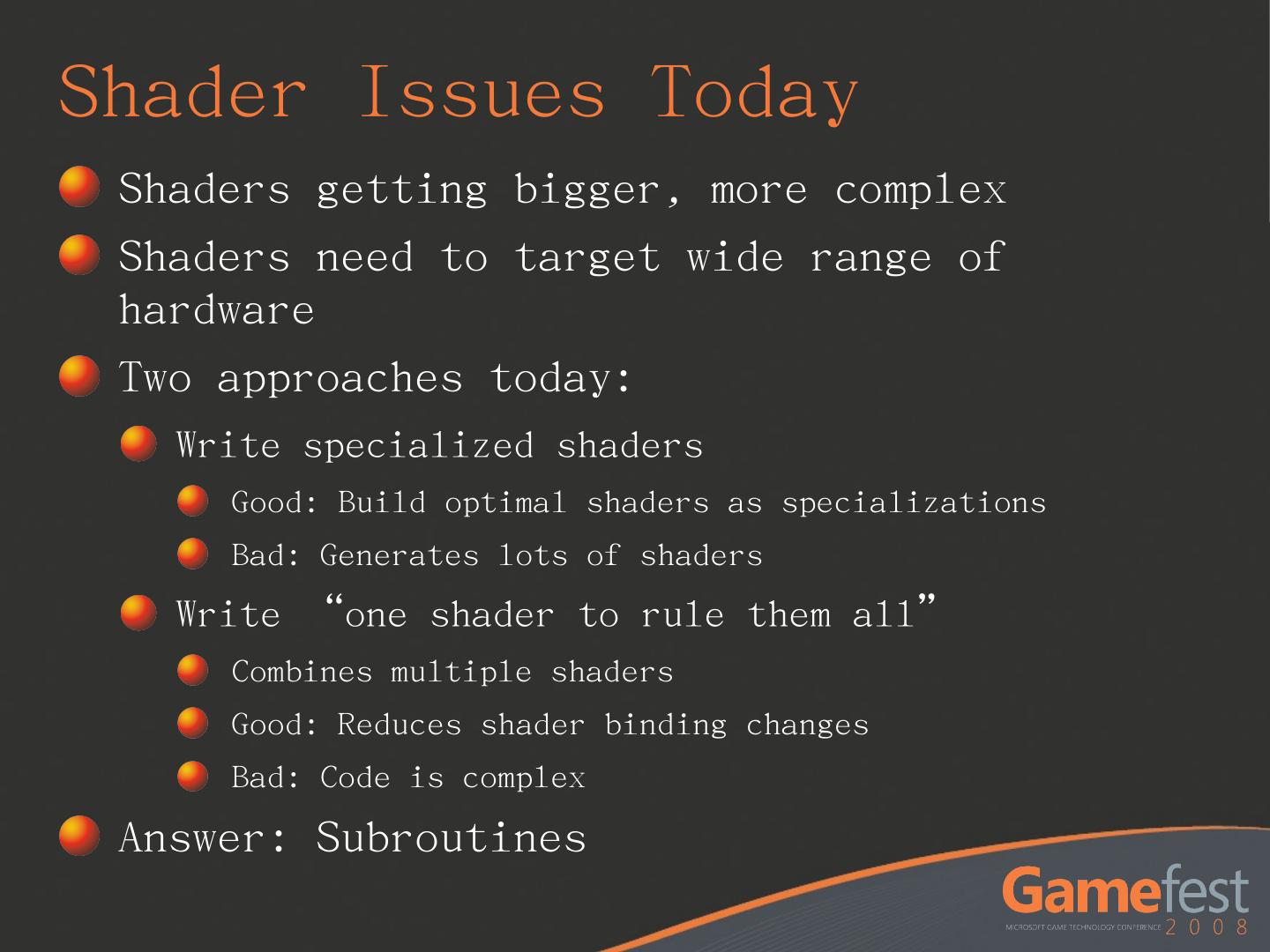 Shader Issues Today

Shaders getting bigger, more complex

Shaders need to target wide range of hardware

Two approaches today:

Write specialized shaders

Good: Build optimal shaders as specializations

Bad: Generates lots of shaders

Write “one shader to rule them all”

Combines multiple shaders

Good: Reduces shader binding changes

Bad: Code is complex

Answer: Subroutines

Gamefest
MICROSOFT GAME TECHNOLOGY CONFERENCE 2008